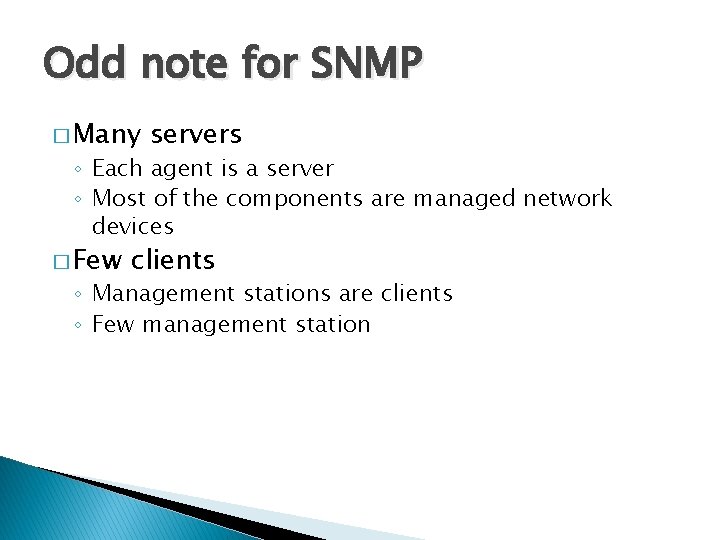 Odd note for SNMP

□ Many servers
◦ Each agent is a server
◦ Most of the components are managed network devices

□ Few clients
◦ Management stations are clients
◦ Few management station